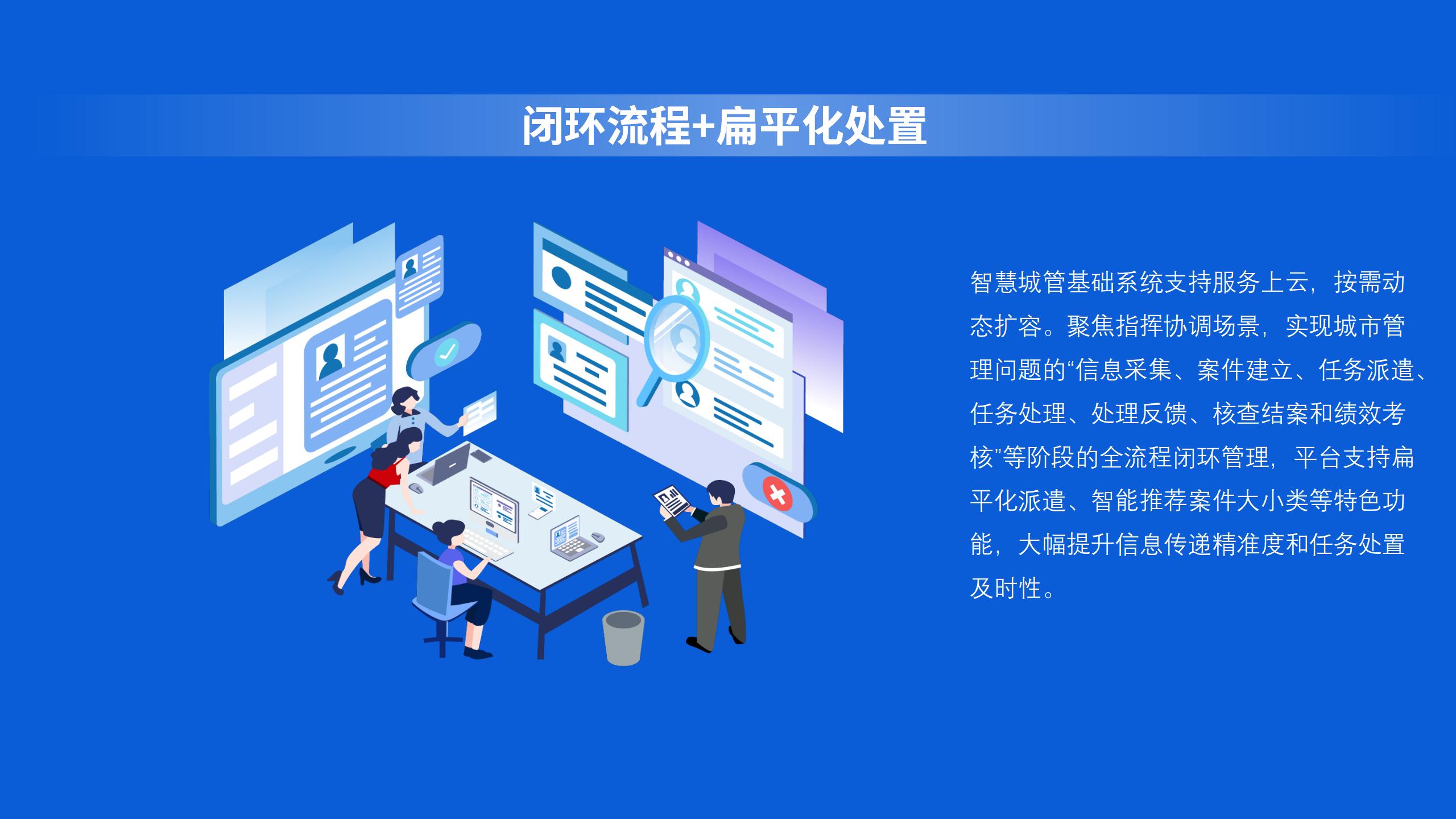 闭环流程+扁平化处置

智慧城管基础系统支持服务上云，按需动态扩容。聚焦指挥协调场景，实现城市管理问题的“信息采集、案件建立、任务派遣、任务处理、处理反馈、核查结案和绩效考核”等阶段的全流程闭环管理，平台支持扁平化派遣、智能推荐案件大小类等特色功能，大幅提升信息传递精准度和任务处置及时性。